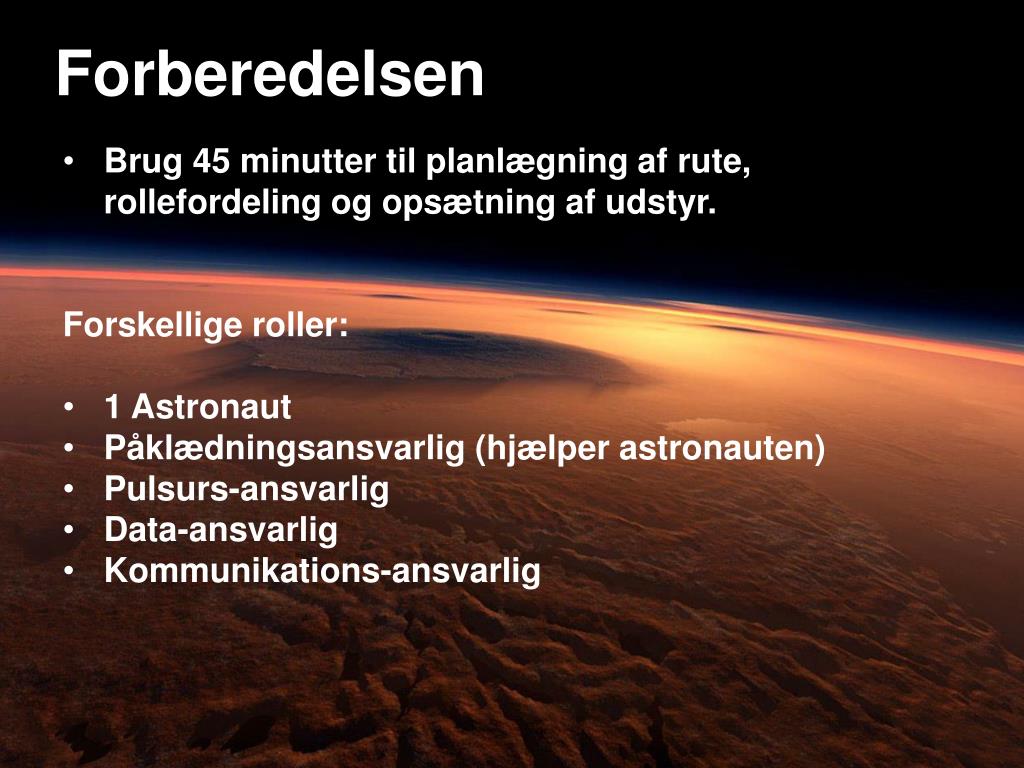 Forberedelsen

• Brug 45 minutter til planlægning af rute, rollefordeling og opsætning af udstyr.

Forskellige roller:

• 1 Astronaut
• Påklædningsansvarlig (hjælper astronauten)
• Pulsurs-ansvarlig
• Data-ansvarlig
• Kommunikations-ansvarlig